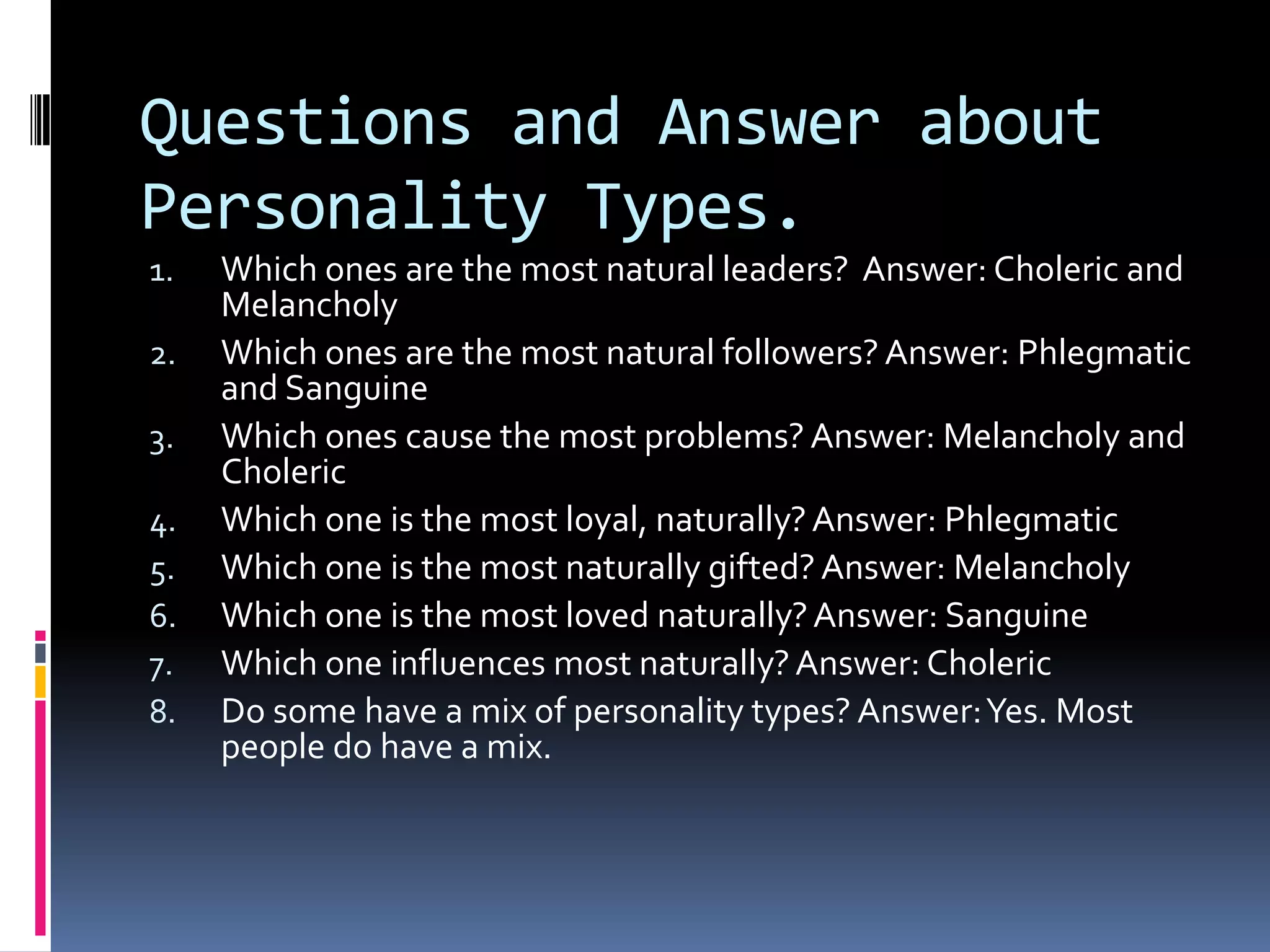 Questions and Answer about Personality Types.

1. Which ones are the most natural leaders? Answer: Choleric and Melancholy
2. Which ones are the most natural followers? Answer: Phlegmatic and Sanguine
3. Which ones cause the most problems? Answer: Melancholy and Choleric
4. Which one is the most loyal, naturally? Answer: Phlegmatic
5. Which one is the most naturally gifted? Answer: Melancholy
6. Which one is the most loved naturally? Answer: Sanguine
7. Which one influences most naturally? Answer: Choleric
8. Do some have a mix of personality types? Answer: Yes. Most people do have a mix.